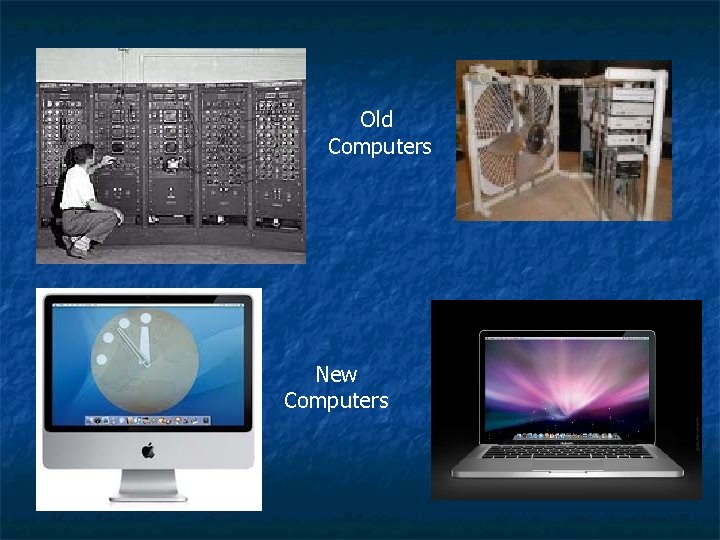 Old Computers

New Computers